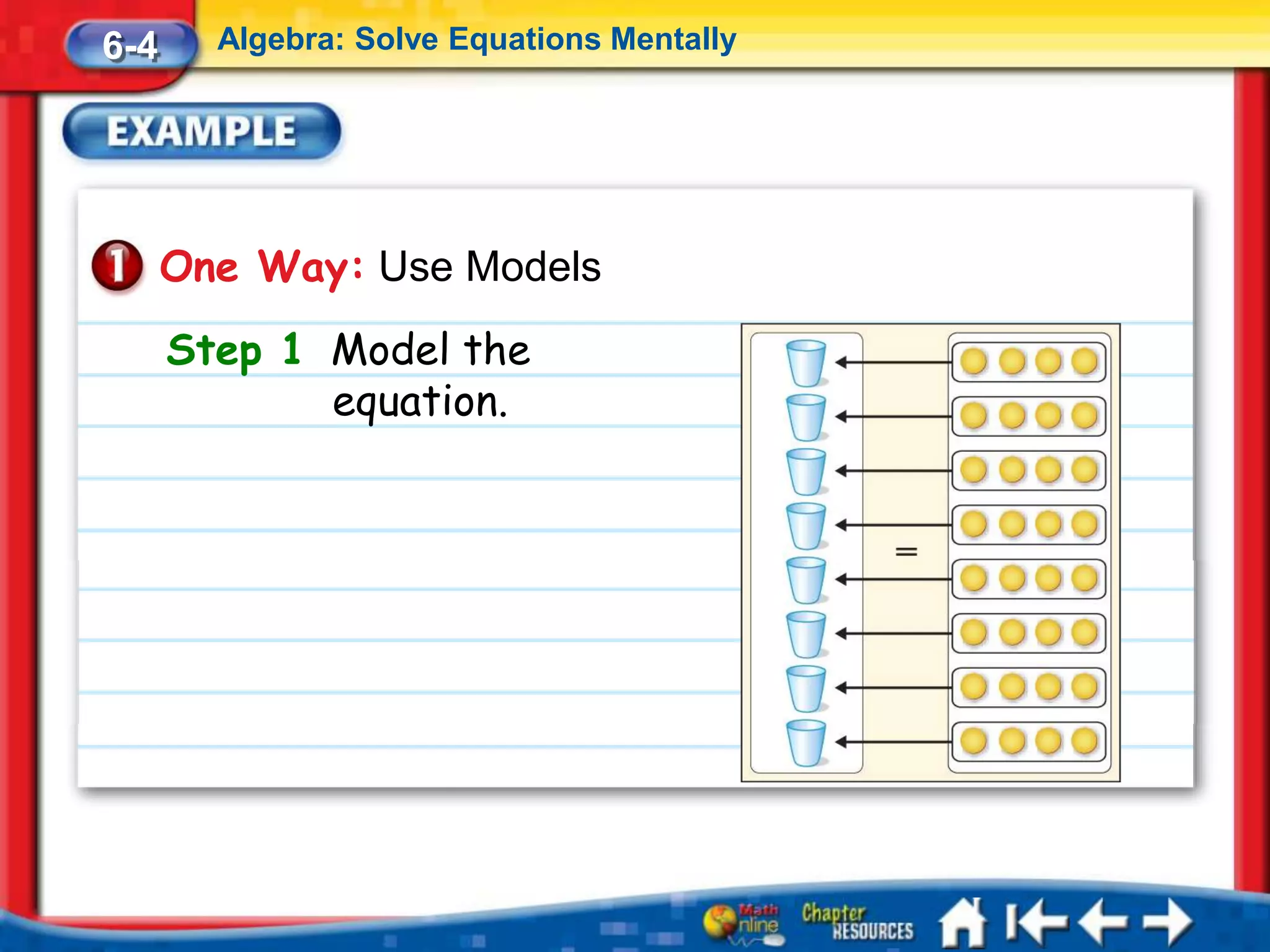 6-4 Algebra: Solve Equations Mentally

EXAMPLE

1 One Way: Use Models

Step 1 Model the equation.

=

Math Online

Chapter RESOURCES